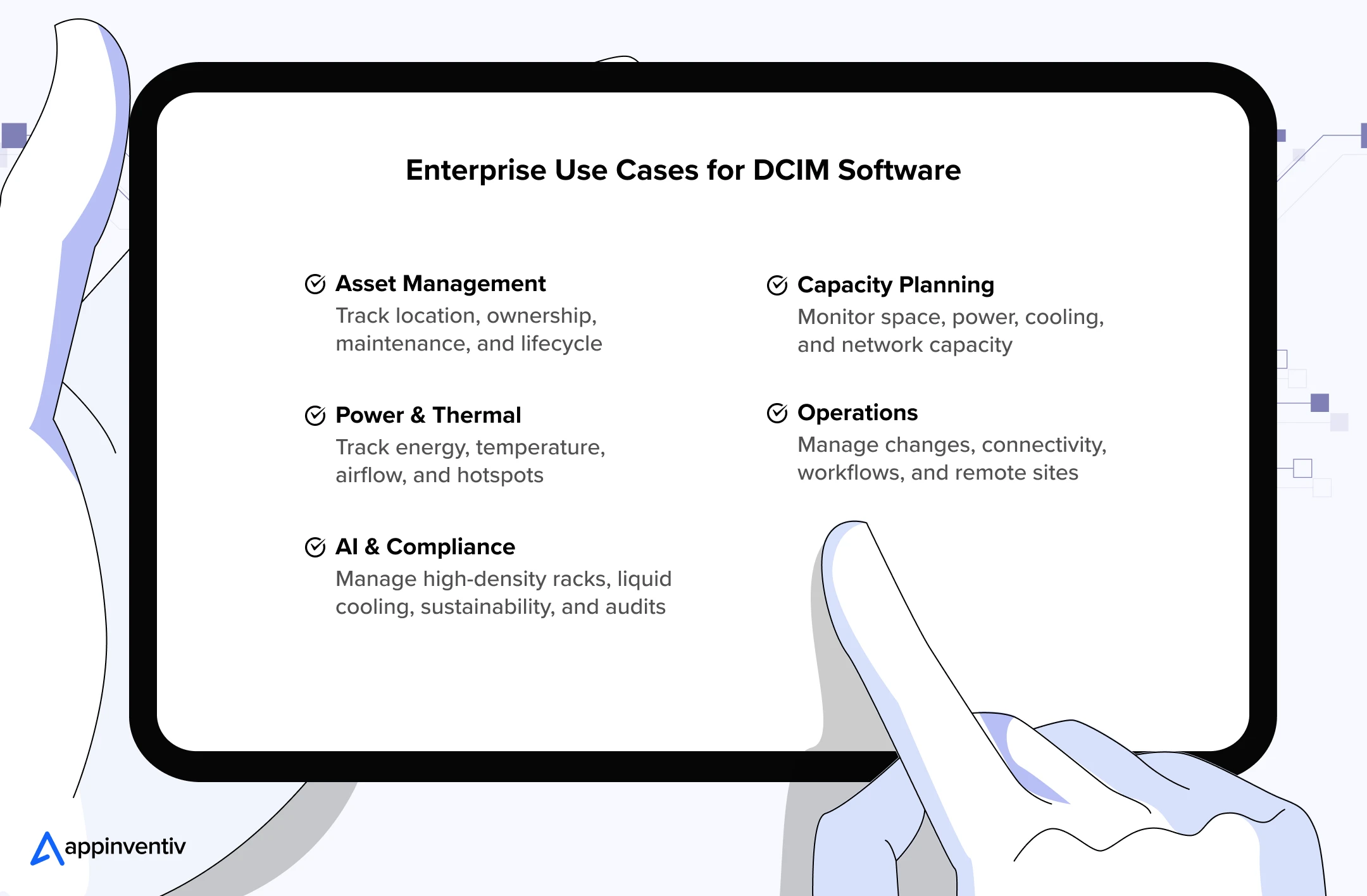 Enterprise Use Cases for DCIM Software

Asset Management
Track location, ownership, maintenance, and lifecycle

Power & Thermal
Track energy, temperature, airflow, and hotspots

AI & Compliance
Manage high-density racks, liquid cooling, sustainability, and audits

Capacity Planning
Monitor space, power, cooling, and network capacity

Operations
Manage changes, connectivity, workflows, and remote sites

appinventiv